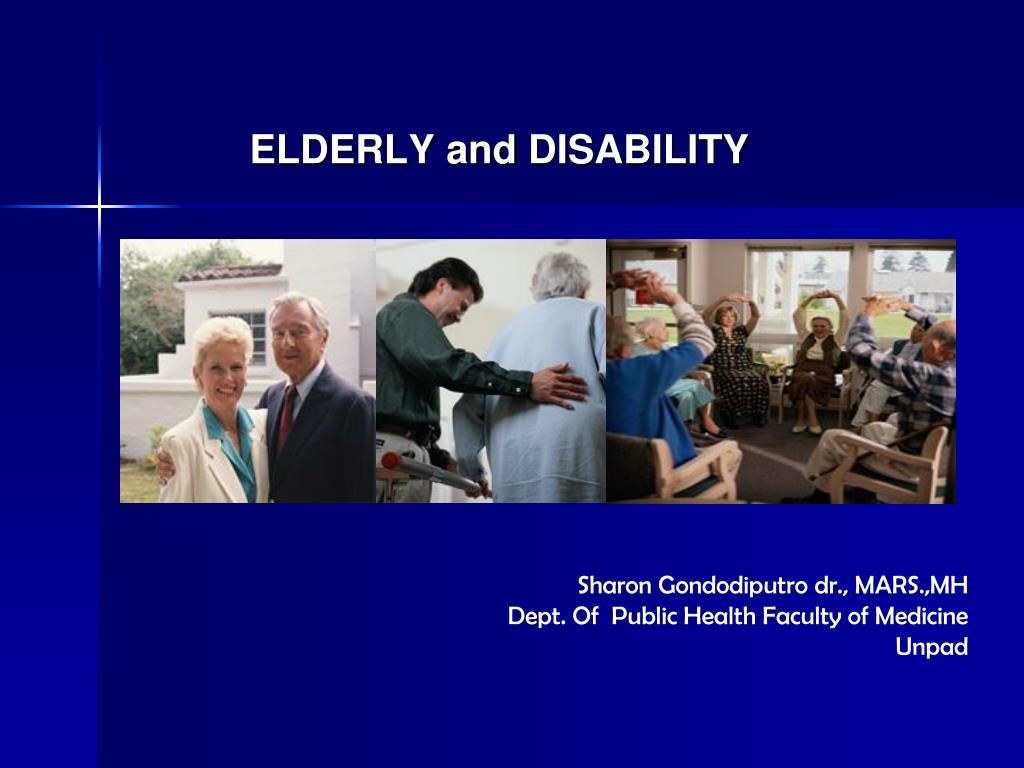 ELDERLY and DISABILITY

Sharon Gondodiputro dr., MARS.,MH
Dept. Of Public Health Faculty of Medicine
Unpad